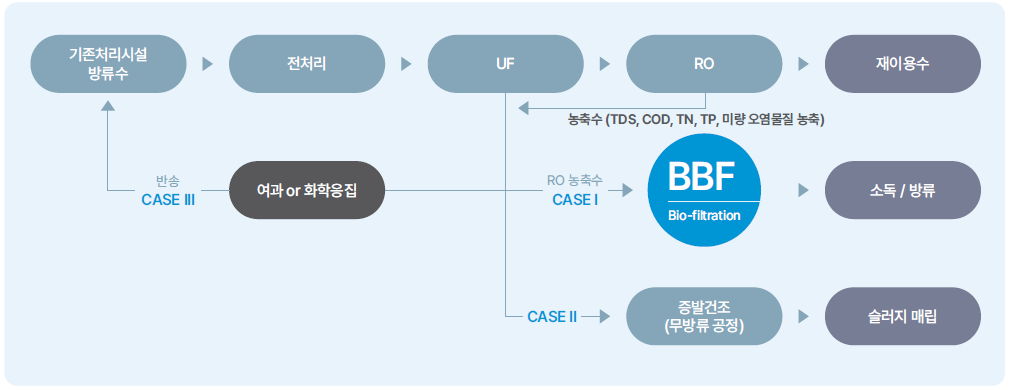 기존처리시설 방류수

전처리

UF

RO

재이용수

농축수 (TDS, COD, TN, TP, 미량 오염물질 농축)

반송
CASE III

여과 or 화학응집

RO 농축수
CASE I

BBF
Bio-filtration

소독 / 방류

CASE II

증발건조 (무방류 공정)

슬러지 매립